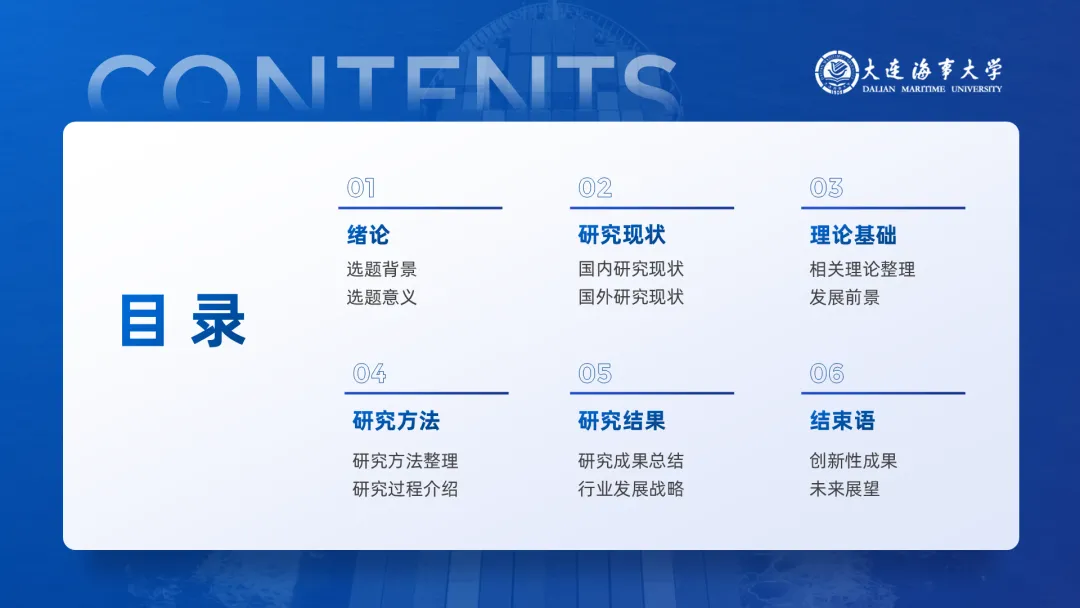 CONTENTS

大连海事大学
DALIAN MARITIME UNIVERSITY

目录

01
绪论
选题背景
选题意义

02
研究现状
国内研究现状
国外研究现状

03
理论基础
相关理论整理
发展前景

04
研究方法
研究方法整理
研究过程介绍

05
研究结果
研究成果总结
行业发展战略

06
结束语
创新性成果
未来展望